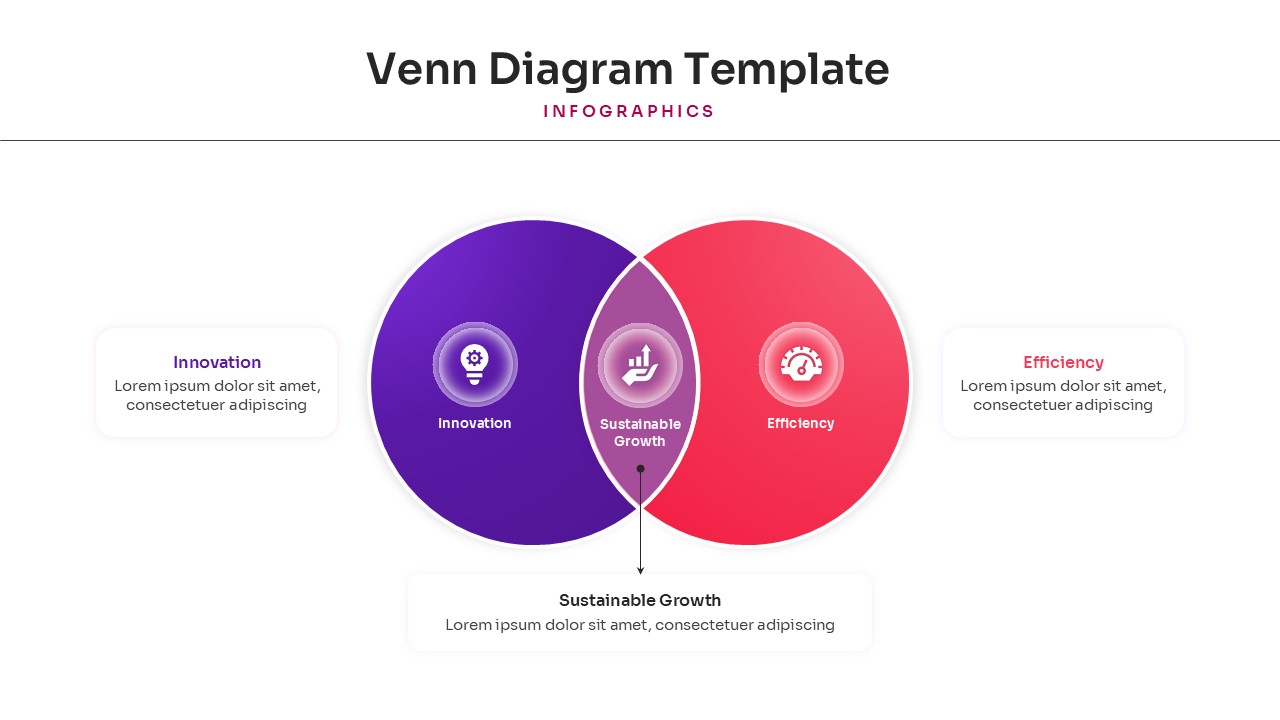 Venn Diagram Template
INFOGRAPHICS

Innovation
Lorem ipsum dolor sit amet, consectetuer adipiscing

Innovation

Sustainable Growth

Efficiency

Efficiency
Lorem ipsum dolor sit amet, consectetuer adipiscing

Sustainable Growth
Lorem ipsum dolor sit amet, consectetuer adipiscing